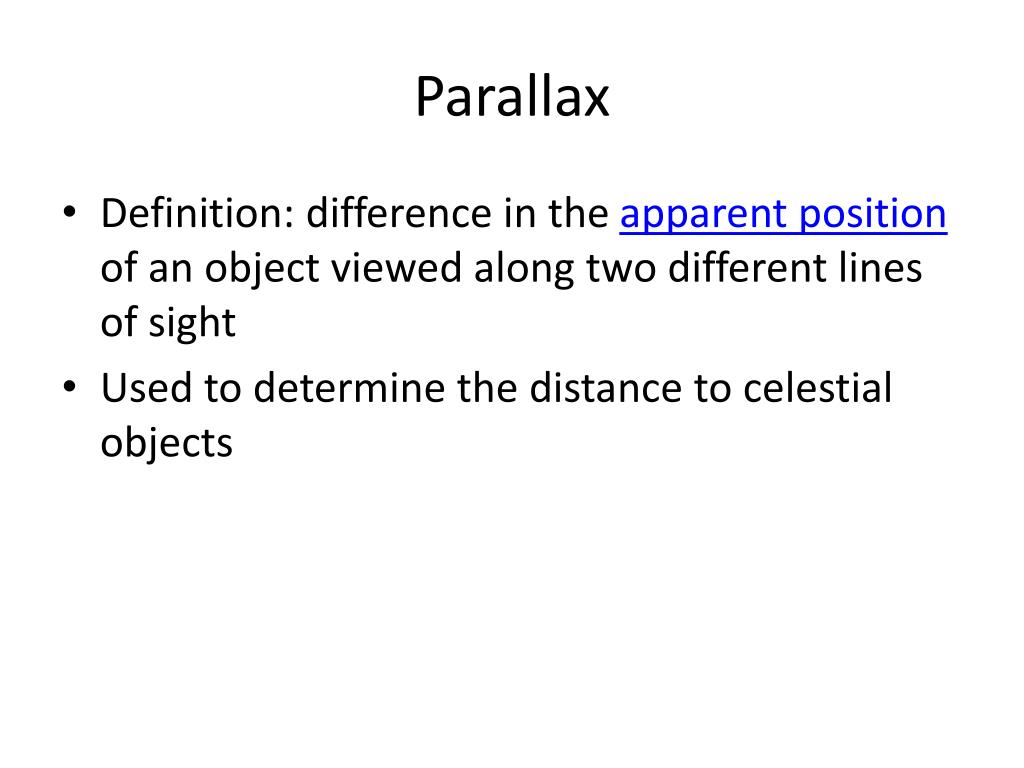 Parallax

• Definition: difference in the apparent position of an object viewed along two different lines of sight

• Used to determine the distance to celestial objects